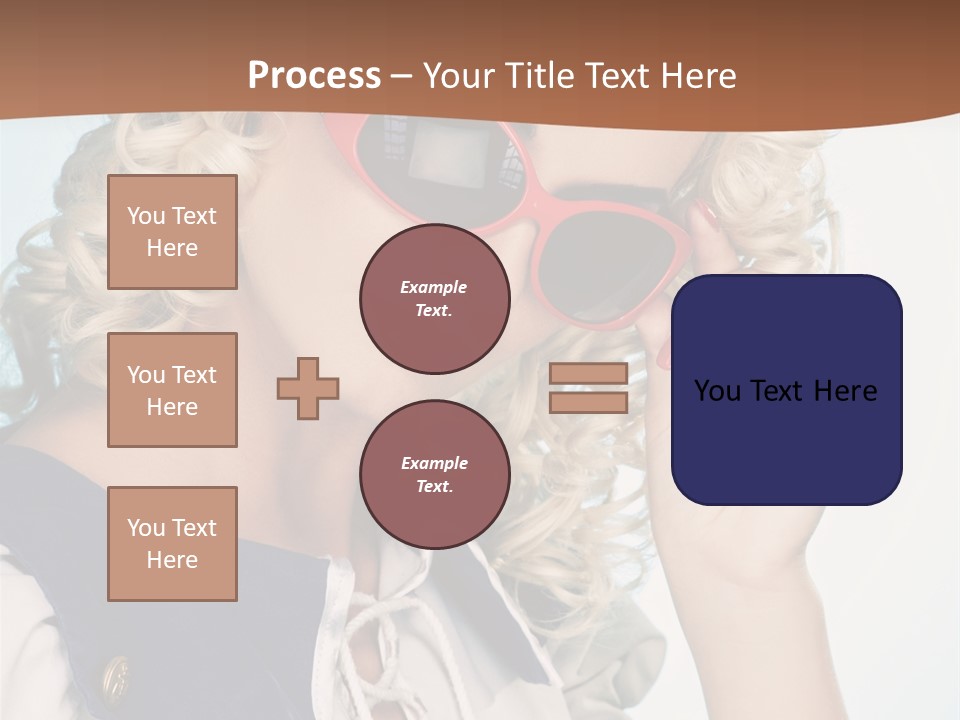 Process – Your Title Text Here

You Text Here

You Text Here

You Text Here

Example Text.

Example Text.

You Text Here